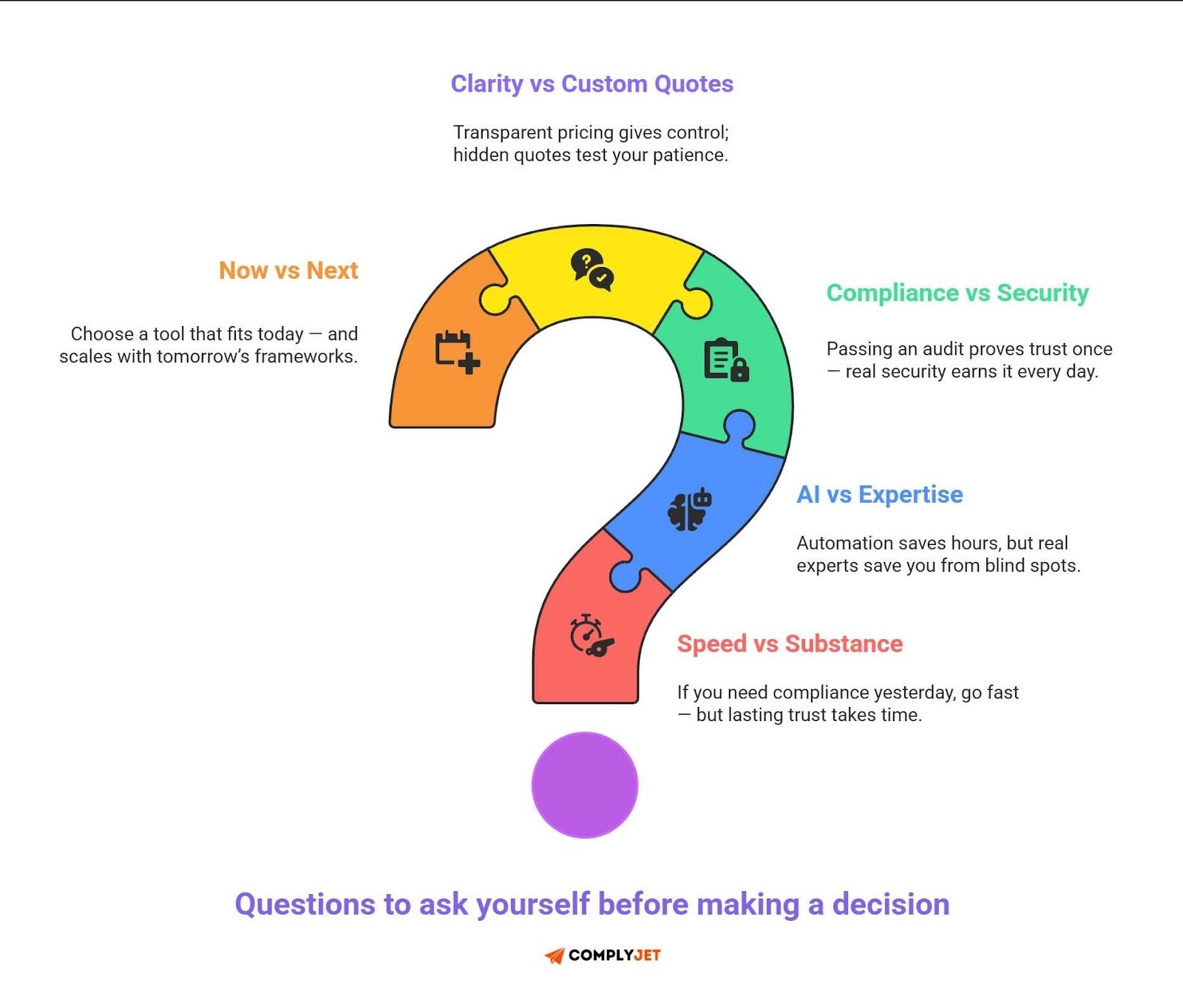 Clarity vs Custom Quotes

Transparent pricing gives control; hidden quotes test your patience.

Now vs Next

Choose a tool that fits today — and scales with tomorrow's frameworks.

Compliance vs Security

Passing an audit proves trust once — real security earns it every day.

AI vs Expertise

Automation saves hours, but real experts save you from blind spots.

Speed vs Substance

If you need compliance yesterday, go fast — but lasting trust takes time.

Questions to ask yourself before making a decision

COMPLYJET